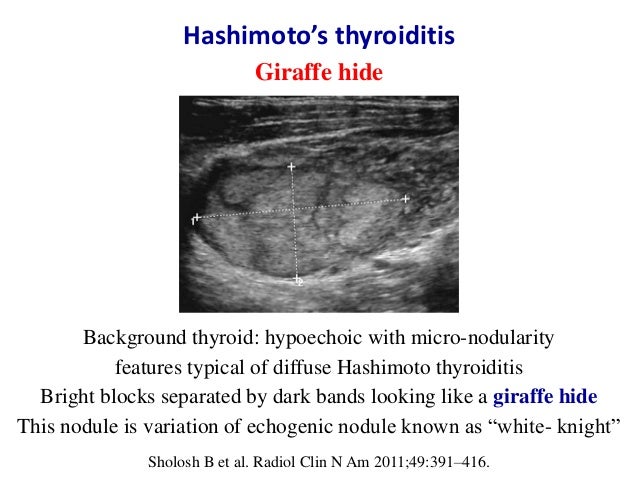 Hashimoto’s thyroiditis
Giraffe hide

Background thyroid: hypoechoic with micro-nodularity features typical of diffuse Hashimoto thyroiditis
Bright blocks separated by dark bands looking like a giraffe hide
This nodule is variation of echogenic nodule known as “white- knight”

Sholosh B et al. Radiol Clin N Am 2011;49:391–416.